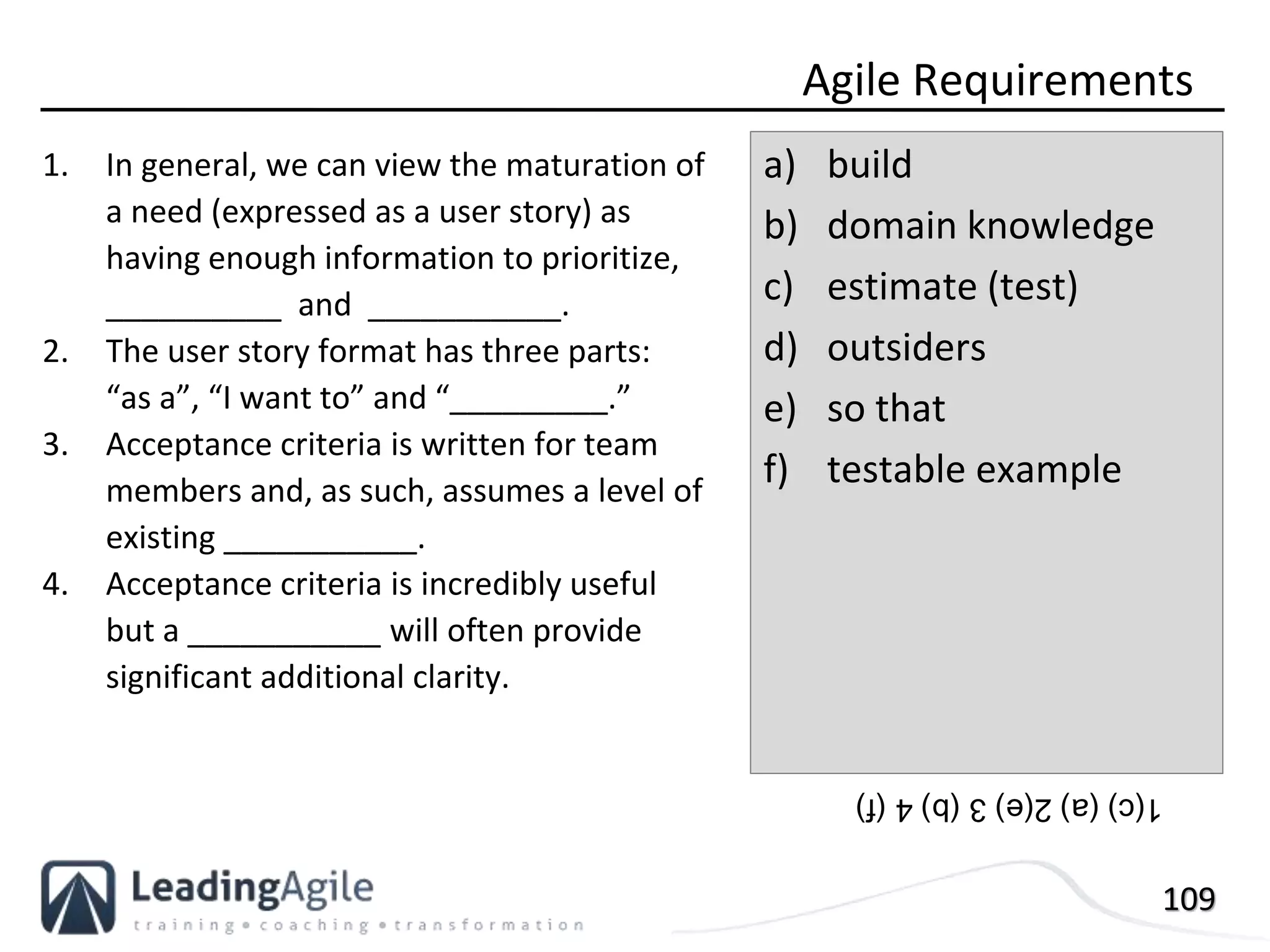 Agile Requirements

1. In general, we can view the maturation of a need (expressed as a user story) as having enough information to prioritize, __________ and ___________.
2. The user story format has three parts: “as a”, “I want to” and “_________.”
3. Acceptance criteria is written for team members and, as such, assumes a level of existing ___________.
4. Acceptance criteria is incredibly useful but a ___________ will often provide significant additional clarity.

a) build
b) domain knowledge
c) estimate (test)
d) outsiders
e) so that
f) testable example

1(c) (a) 2(e) 3 (b) 4 (f)

LeadingAgile
training • coaching • transformation

109